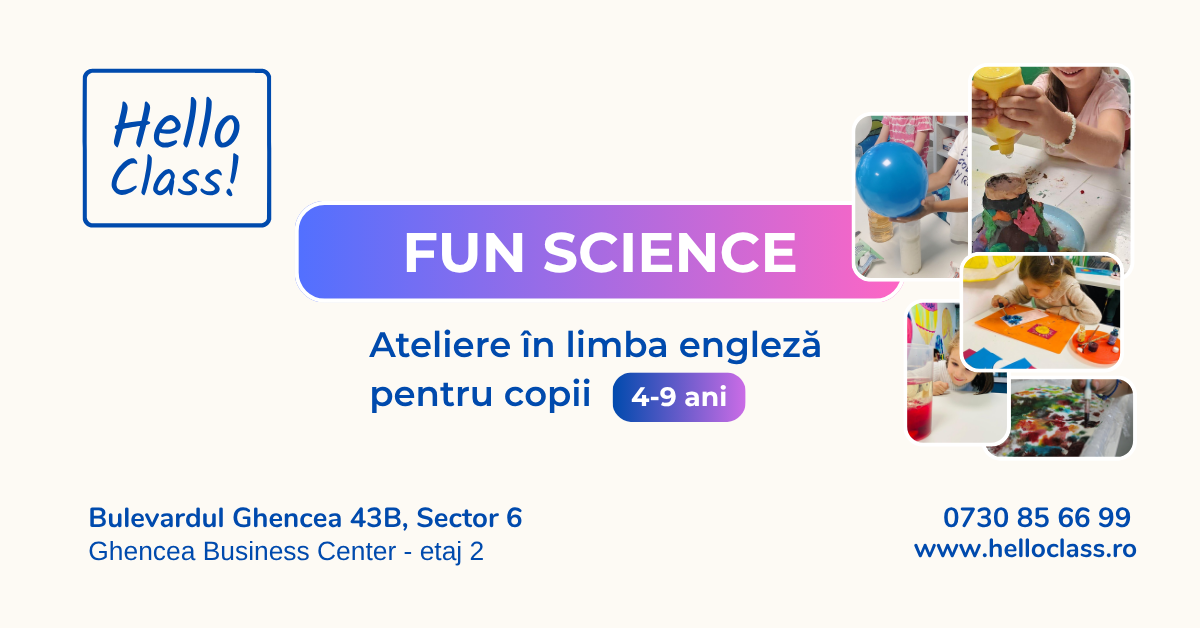 Hello Class!

FUN SCIENCE

Ateliere în limba engleză pentru copii 4-9 ani

Bulevardul Ghencea 43B, Sector 6
Ghencea Business Center - etaj 2

0730 85 66 99
www.helloclass.ro